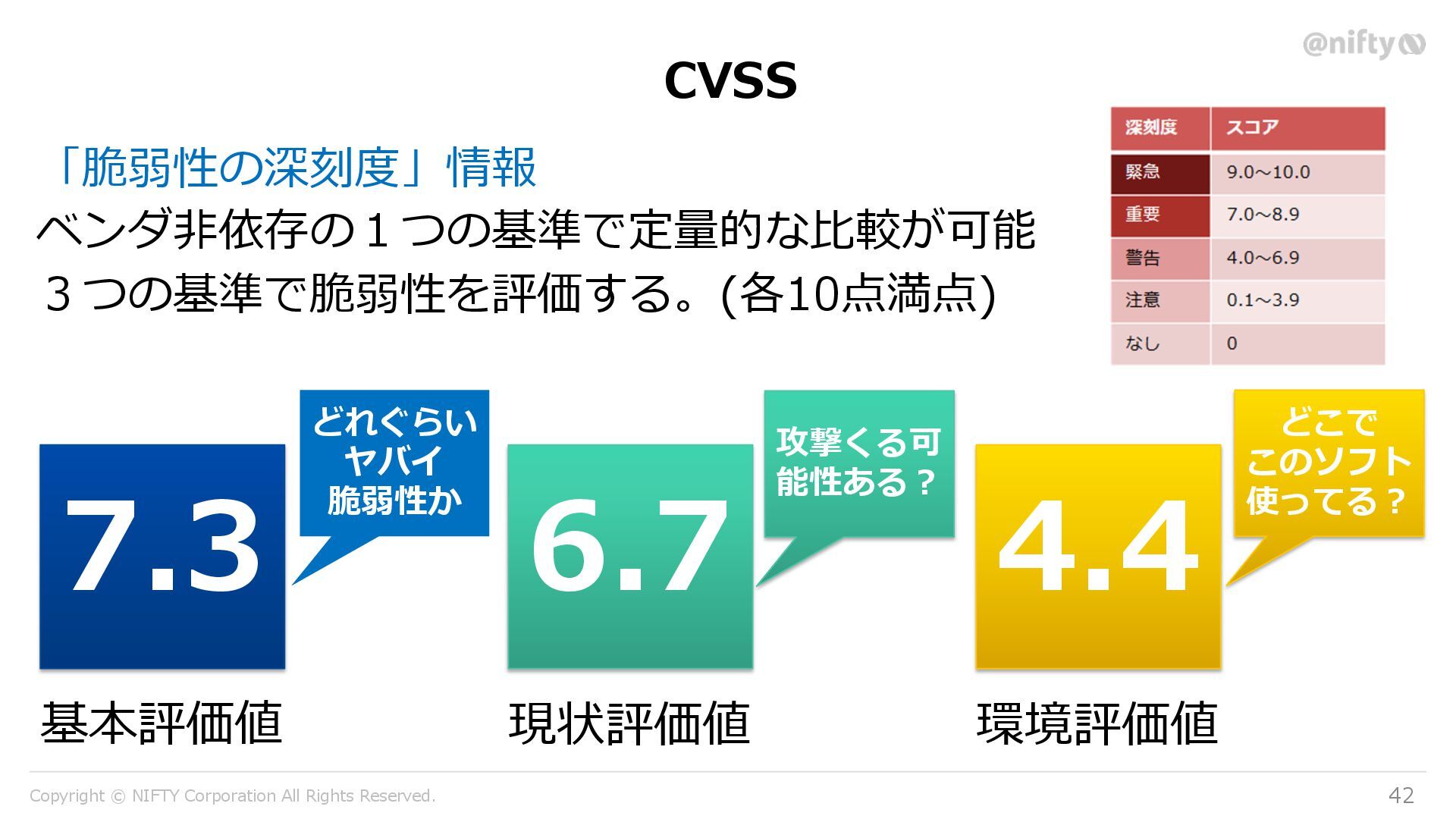 @nifty

CVSS

「脆弱性の深刻度」情報
ベンダ非依存の１つの基準で定量的な比較が可能
３つの基準で脆弱性を評価する。(各10点満点)

| 深刻度 | スコア |
|---|---|
| 緊急 | 9.0～10.0 |
| 重要 | 7.0～8.9 |
| 警告 | 4.0～6.9 |
| 注意 | 0.1～3.9 |
| なし | 0 |

7.3
どれぐらい ヤバイ 脆弱性か
基本評価値

6.7
攻撃くる可能性ある？
現状評価値

4.4
どこで このソフト 使ってる？
環境評価値

Copyright © NIFTY Corporation All Rights Reserved.
42